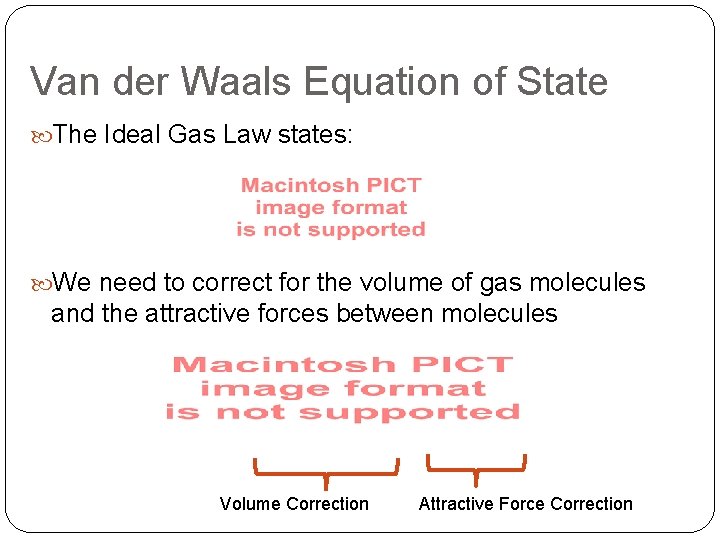 Van der Waals Equation of State

The Ideal Gas Law states:

Macintosh PICT image format is not supported

We need to correct for the volume of gas molecules and the attractive forces between molecules

Macintosh PICT image format is not supported

Volume Correction

Attractive Force Correction